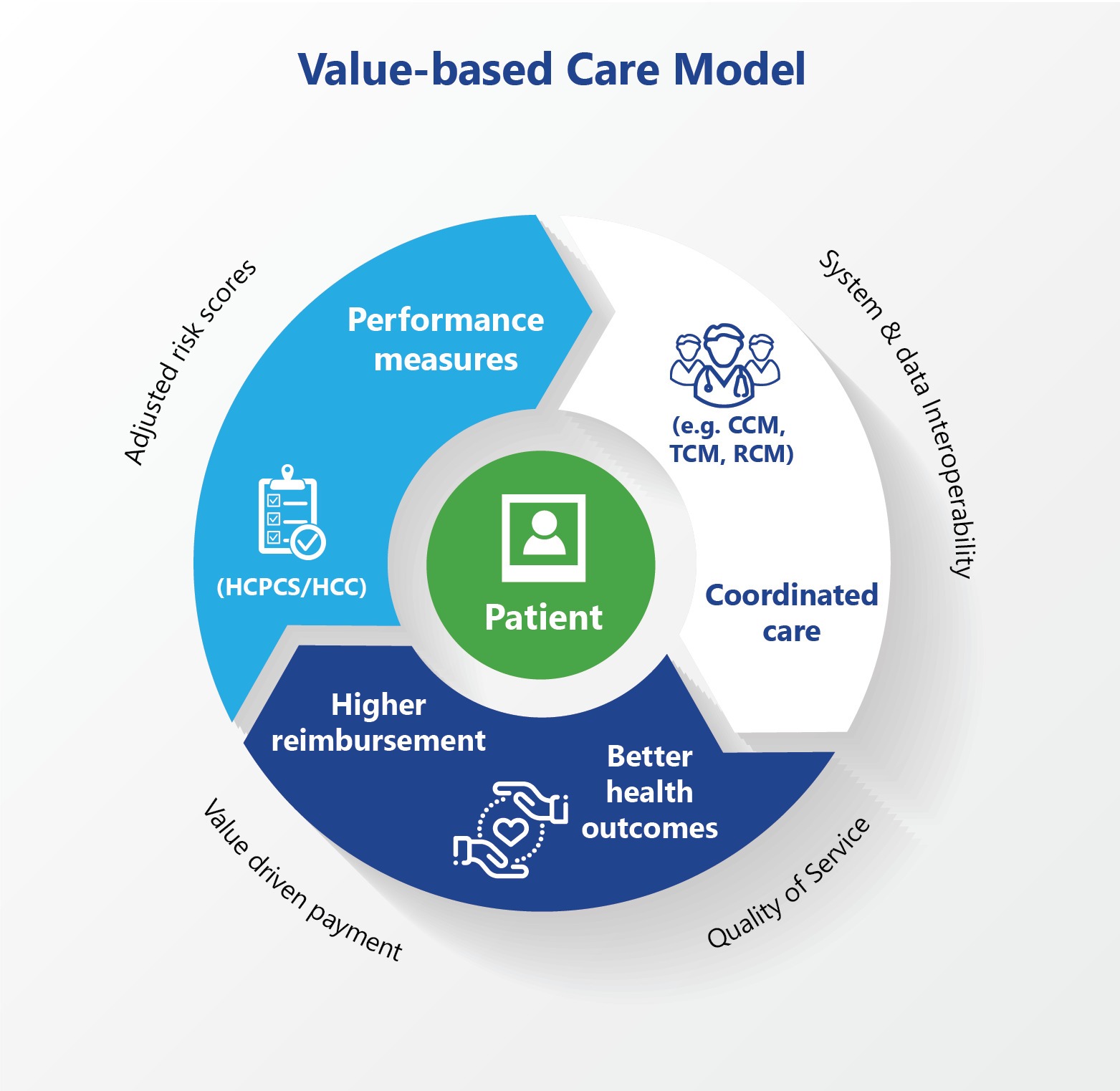 Value-based Care Model

Adjusted risk scores

Performance measures

(HCPCS/HCC)

System & data Interoperability

(e.g. CCM, TCM, RCM)

Coordinated care

Patient

Higher reimbursement

Better health outcomes

Value driven payment

Quality of Service